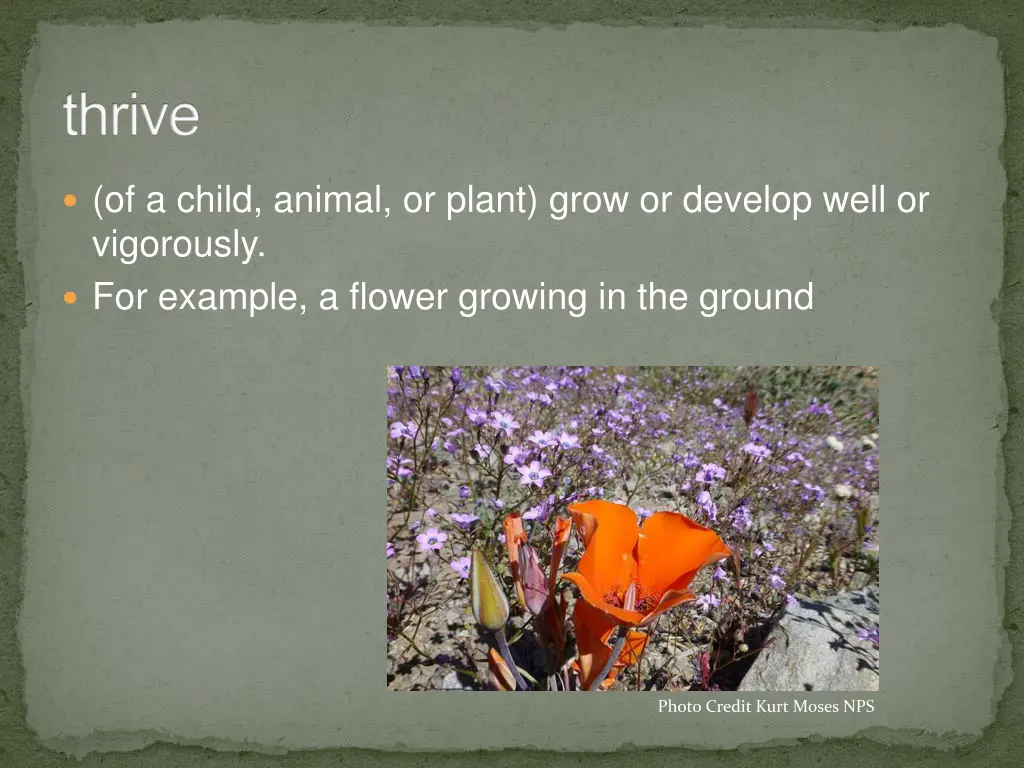 thrive

- (of a child, animal, or plant) grow or develop well or vigorously.
- For example, a flower growing in the ground

Photo Credit Kurt Moses NPS